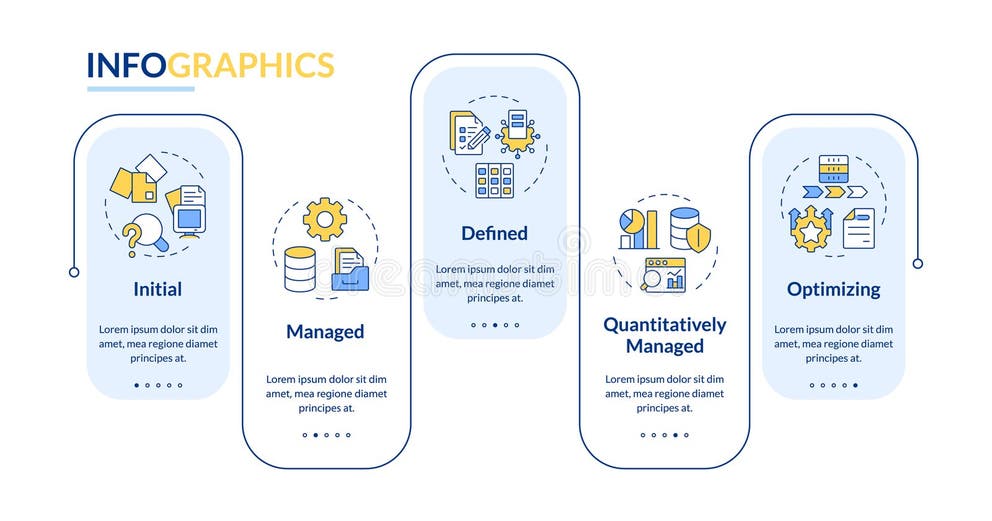 INFOGRAPHICS

Initial

Lorem ipsum dolor sit dim amet, mea regione diamet principes at.

Managed

Lorem ipsum dolor sit dim amet, mea regione diamet principes at.

Defined

Lorem ipsum dolor sit dim amet, mea regione diamet principes at.

Quantitatively Managed

Lorem ipsum dolor sit dim amet, mea regione diamet principes at.

Optimizing

Lorem ipsum dolor sit dim amet, mea regione diamet principes at.